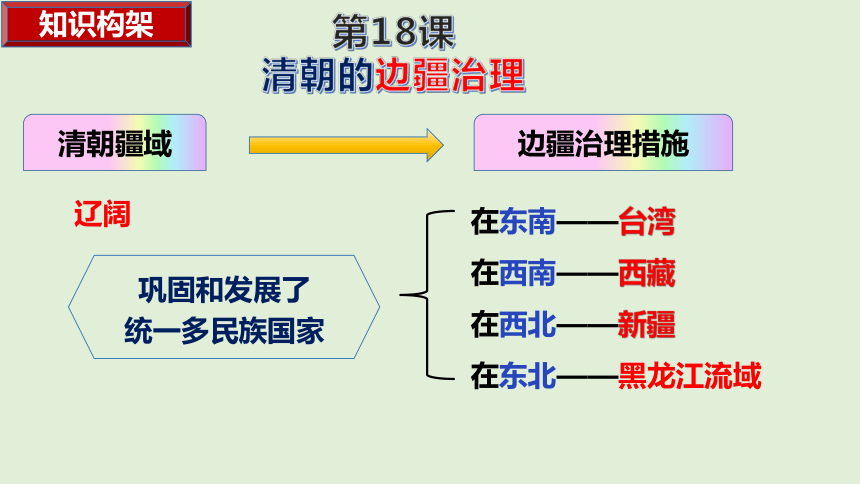 知识构架

第18课
清朝的边疆治理

清朝疆域

边疆治理措施

辽阔

巩固和发展了
统一多民族国家

在东南——台湾
在西南——西藏
在西北——新疆
在东北——黑龙江流域